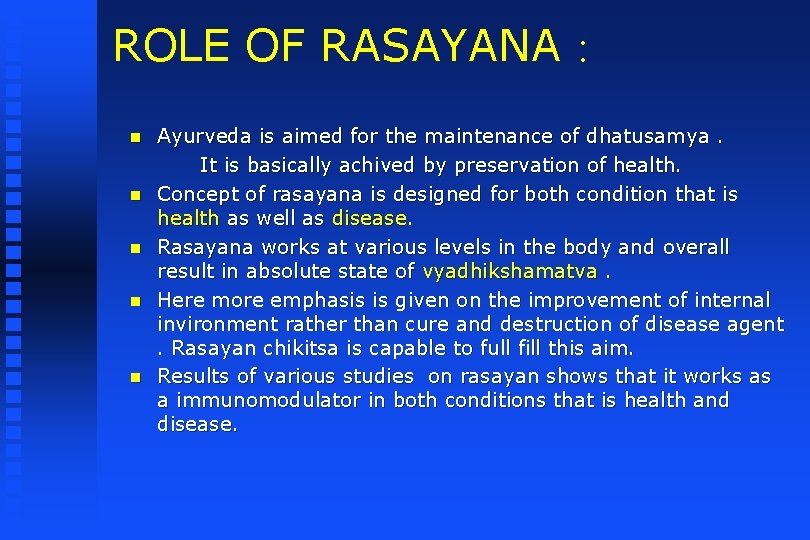 ROLE OF RASAYANA :

- Ayurveda is aimed for the maintenance of dhatusamya . It is basically achived by preservation of health.
- Concept of rasayana is designed for both condition that is health as well as disease.
- Rasayana works at various levels in the body and overall result in absolute state of vyadhikshamatva .
- Here more emphasis is given on the improvement of internal invironment rather than cure and destruction of disease agent . Rasayan chikitsa is capable to full fill this aim.
- Results of various studies on rasayan shows that it works as a immunomodulator in both conditions that is health and disease.